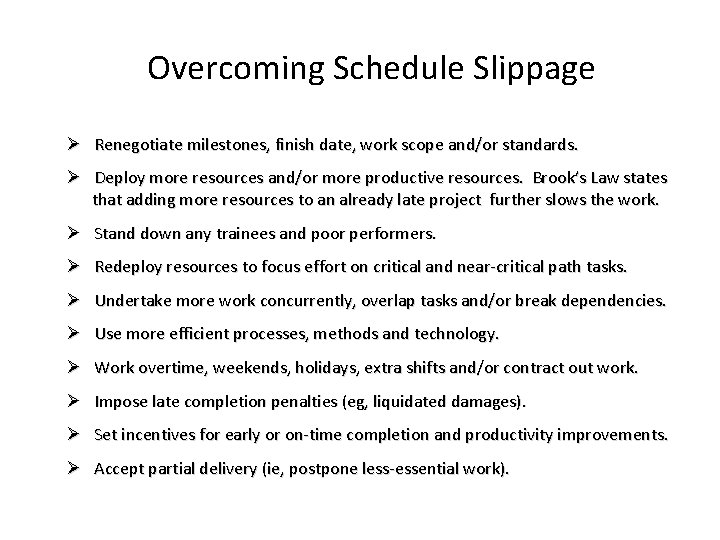 Overcoming Schedule Slippage

➢ Renegotiate milestones, finish date, work scope and/or standards.

➢ Deploy more resources and/or more productive resources. Brook's Law states that adding more resources to an already late project further slows the work.

➢ Stand down any trainees and poor performers.

➢ Redeploy resources to focus effort on critical and near-critical path tasks.

➢ Undertake more work concurrently, overlap tasks and/or break dependencies.

➢ Use more efficient processes, methods and technology.

➢ Work overtime, weekends, holidays, extra shifts and/or contract out work.

➢ Impose late completion penalties (eg, liquidated damages).

➢ Set incentives for early or on-time completion and productivity improvements.

➢ Accept partial delivery (ie, postpone less-essential work).